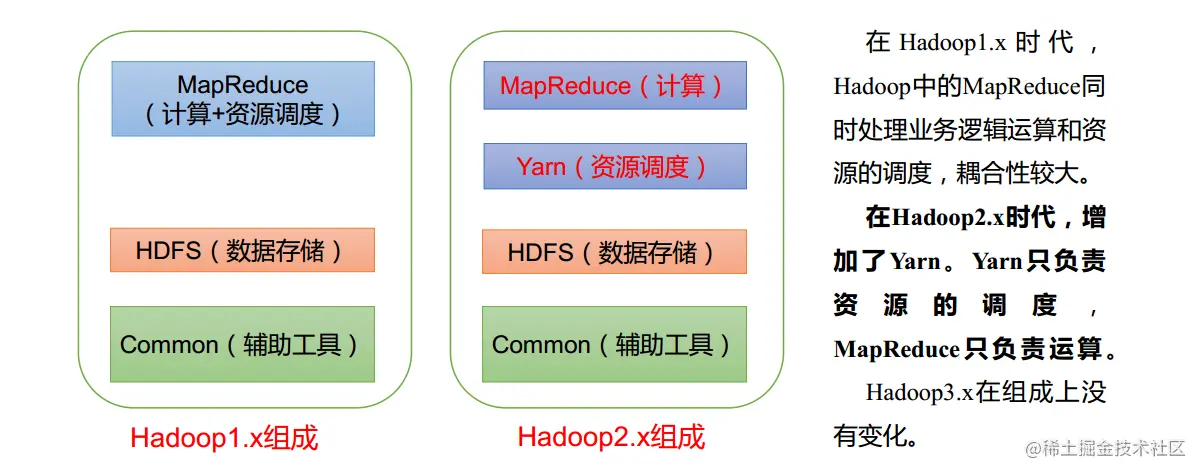 MapReduce
（计算+资源调度）

HDFS（数据存储）

Common（辅助工具）

Hadoop1.x组成

MapReduce（计算）

Yarn（资源调度）

HDFS（数据存储）

Common（辅助工具）

Hadoop2.x组成

在 Hadoop1.x 时代，Hadoop中的MapReduce同时处理业务逻辑运算和资源的调度，耦合性较大。

在Hadoop2.x时代，增加了Yarn。Yarn只负责资源的调度，MapReduce只负责运算。

Hadoop3.x在组成上没有变化。

@稀土掘金技术社区